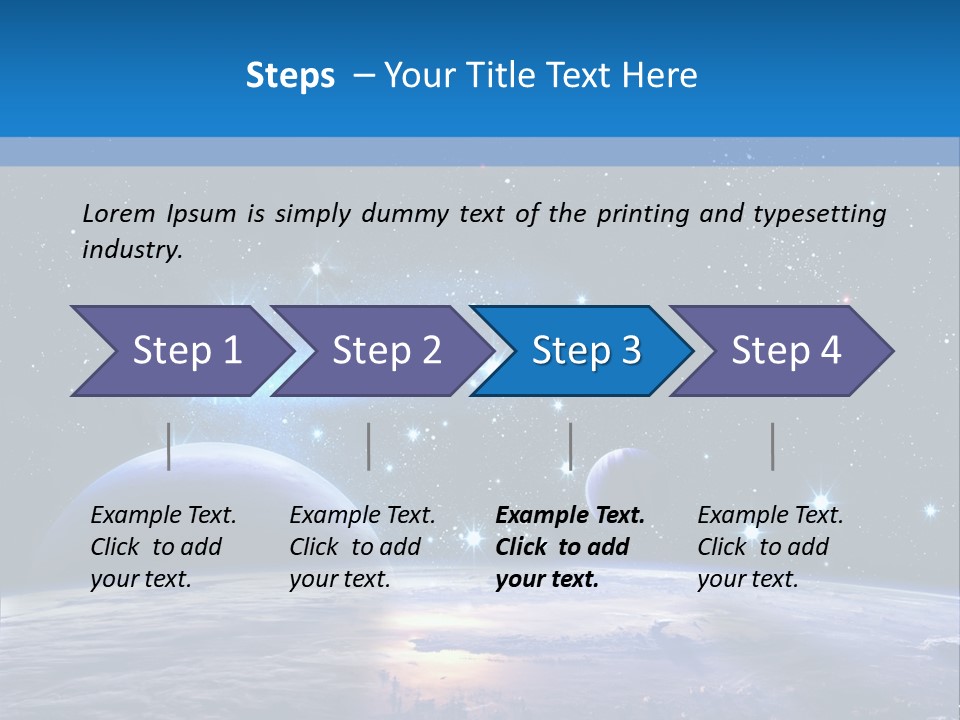 Steps – Your Title Text Here

Lorem Ipsum is simply dummy text of the printing and typesetting industry.

Step 1

Step 2

Step 3

Step 4

Example Text. Click to add your text.

Example Text. Click to add your text.

Example Text. Click to add your text.

Example Text. Click to add your text.